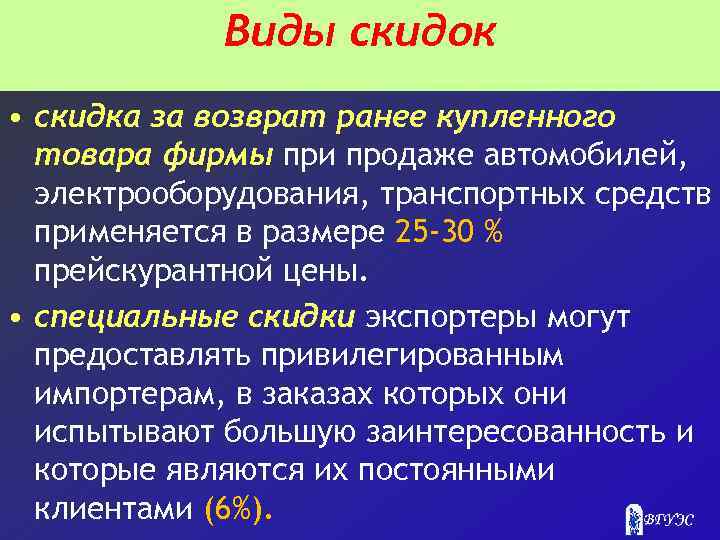 Виды скидок

• скидка за возврат ранее купленного товара фирмы при продаже автомобилей, электрооборудования, транспортных средств применяется в размере 25-30 % прейскурантной цены.

• специальные скидки экспортеры могут предоставлять привилегированным импортерам, в заказах которых они испытывают большую заинтересованность и которые являются их постоянными клиентами (6%).

ВГУЭС